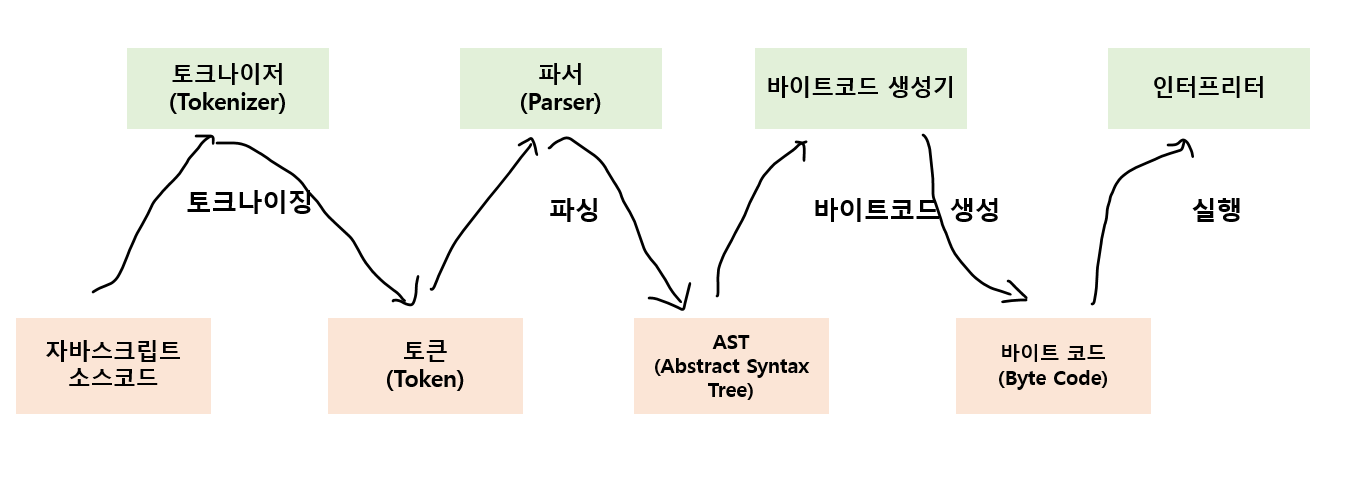 토크나이저
(Tokenizer)

파서
(Parser)

바이트코드 생성기

인터프리터

토크나이징

파싱

바이트코드 생성

실행

자바스크립트
소스코드

토큰
(Token)

AST
(Abstract Syntax Tree)

바이트 코드
(Byte Code)